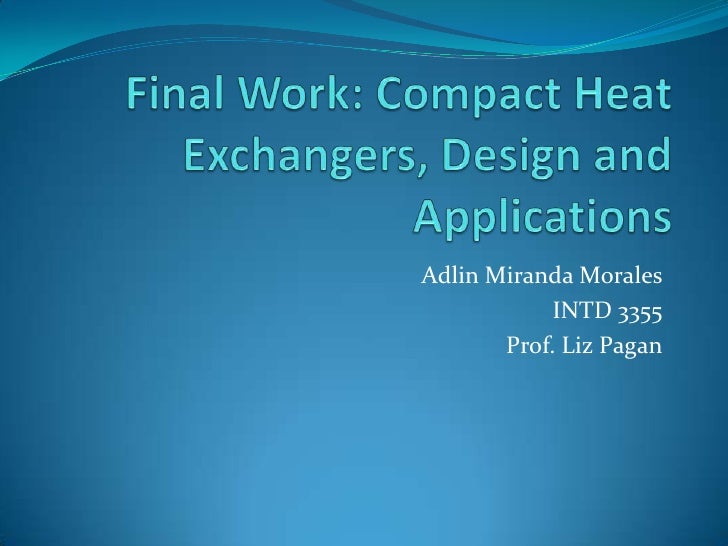 Final Work: Compact Heat Exchangers, Design and Applications

Adlin Miranda Morales
INTD 3355
Prof. Liz Pagan